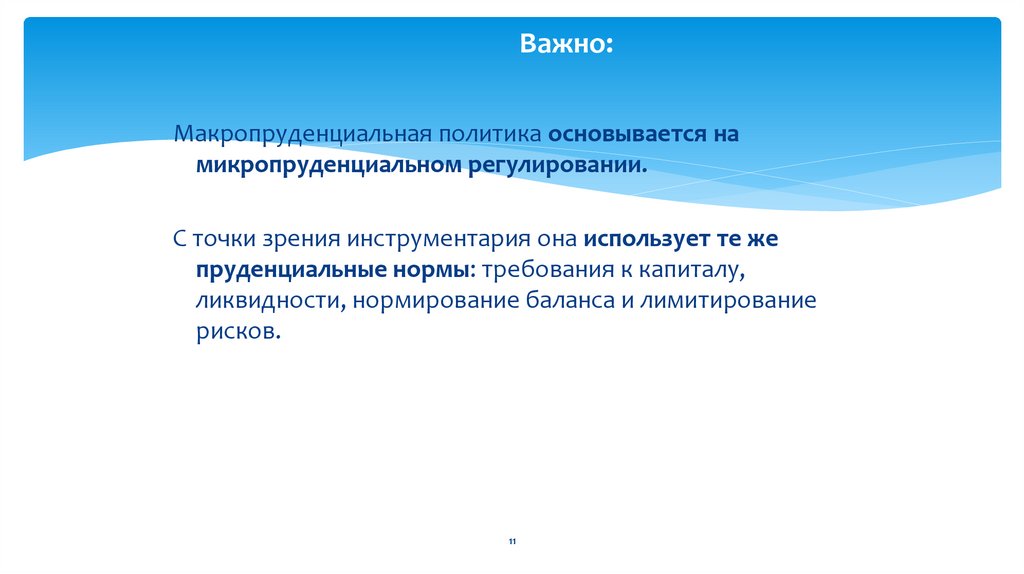 Важно:

Макропруденциальная политика основывается на микропруденциальном регулировании.

С точки зрения инструментария она использует те же пруденциальные нормы: требования к капиталу, ликвидности, нормирование баланса и лимитирование рисков.

11